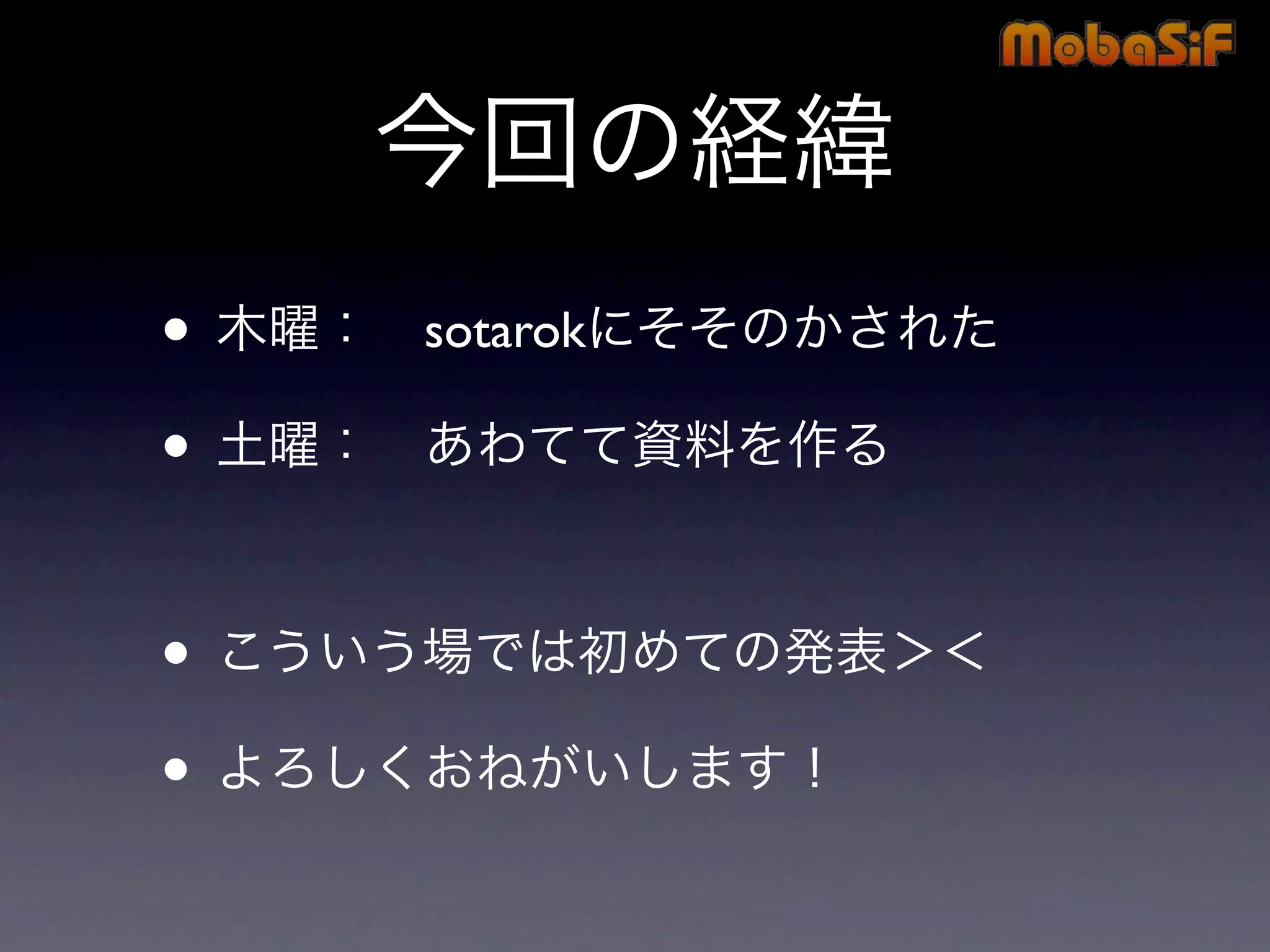 MobaSiF

今回の経緯

• 木曜：　sotarokにそそのかされた

• 土曜：　あわてて資料を作る

• こういう場では初めての発表＞＜

• よろしくおねがいします！